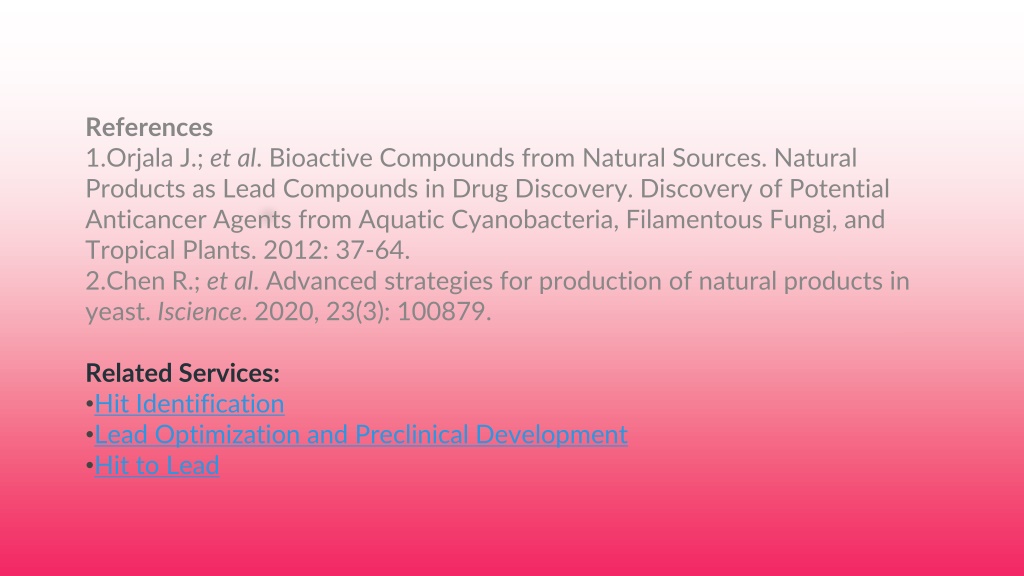 References
1.Orjala J.; et al. Bioactive Compounds from Natural Sources. Natural Products as Lead Compounds in Drug Discovery. Discovery of Potential Anticancer Agents from Aquatic Cyanobacteria, Filamentous Fungi, and Tropical Plants. 2012: 37-64.
2.Chen R.; et al. Advanced strategies for production of natural products in yeast. Iscience. 2020, 23(3): 100879.

Related Services:
•Hit Identification
•Lead Optimization and Preclinical Development
•Hit to Lead